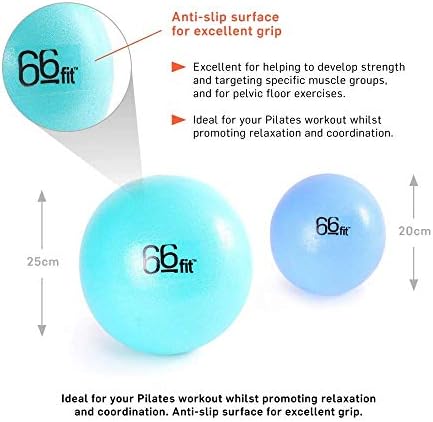 66fit™

Anti-slip surface for excellent grip

Excellent for helping to develop strength and targeting specific muscle groups, and for pelvic floor exercises.

Ideal for your Pilates workout whilst promoting relaxation and coordination.

25cm

66fit™

66fit™

20cm

Ideal for your Pilates workout whilst promoting relaxation and coordination. Anti-slip surface for excellent grip.